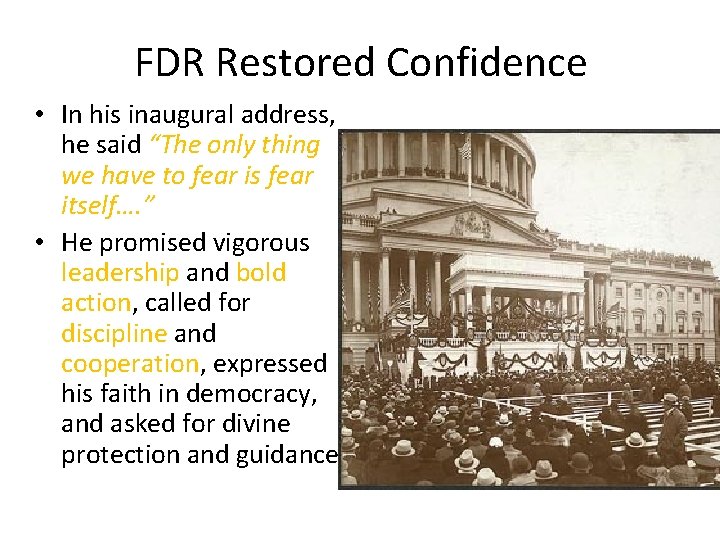 FDR Restored Confidence

• In his inaugural address, he said "The only thing we have to fear is fear itself…."

• He promised vigorous leadership and bold action, called for discipline and cooperation, expressed his faith in democracy, and asked for divine protection and guidance